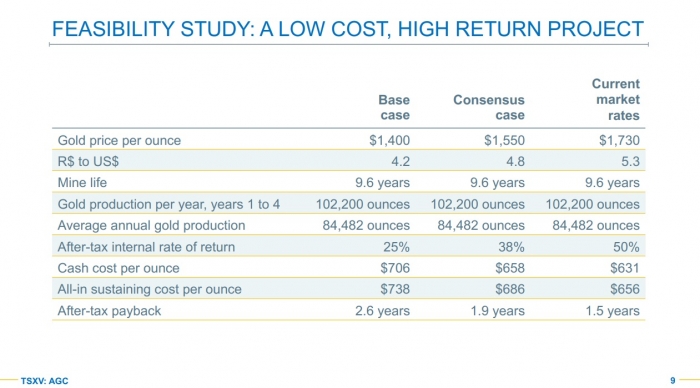 FEASIBILITY STUDY: A LOW COST, HIGH RETURN PROJECT

| | Base case | Consensus case | Current market rates |
|---|---|---|---|
| Gold price per ounce | \$1,400 | \$1,550 | \$1,730 |
| R\$ to US\$ | 4.2 | 4.8 | 5.3 |
| Mine life | 9.6 years | 9.6 years | 9.6 years |
| Gold production per year, years 1 to 4 | 102,200 ounces | 102,200 ounces | 102,200 ounces |
| Average annual gold production | 84,482 ounces | 84,482 ounces | 84,482 ounces |
| After-tax internal rate of return | 25% | 38% | 50% |
| Cash cost per ounce | \$706 | \$658 | \$631 |
| All-in sustaining cost per ounce | \$738 | \$686 | \$656 |
| After-tax payback | 2.6 years | 1.9 years | 1.5 years |

TSXV: AGC

9